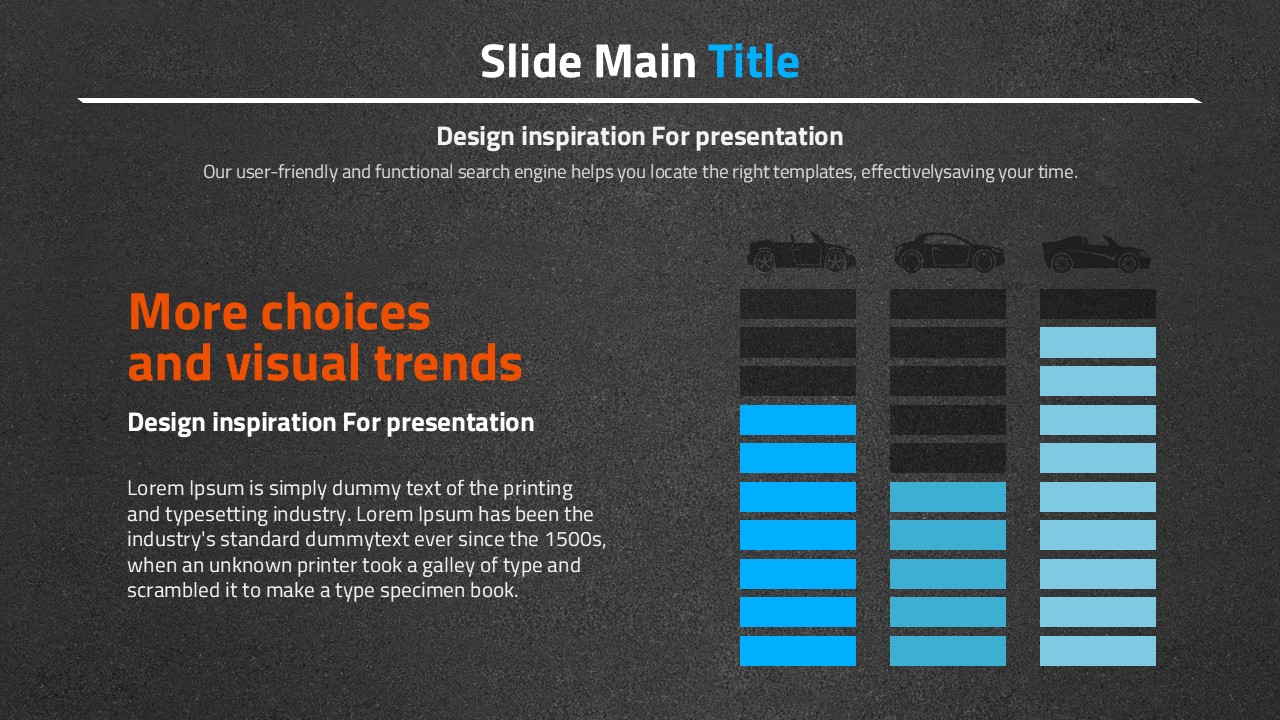 Slide Main Title

Design inspiration For presentation

Our user-friendly and functional search engine helps you locate the right templates, effectivelysaving your time.

More choices and visual trends

Design inspiration For presentation

Lorem Ipsum is simply dummy text of the printing and typesetting industry. Lorem Ipsum has been the industry's standard dummytext ever since the 1500s, when an unknown printer took a galley of type and scrambled it to make a type specimen book.